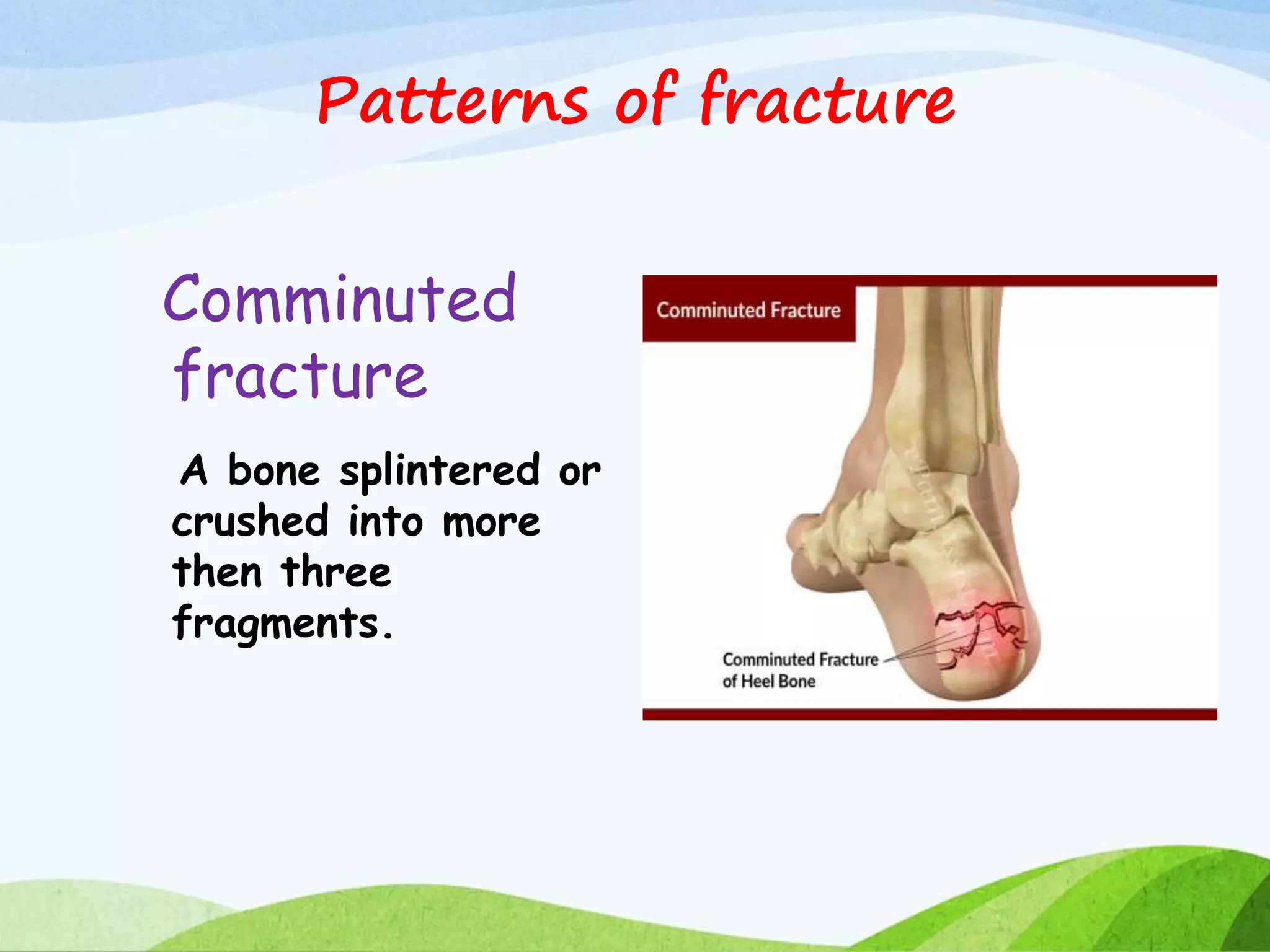 Patterns of fracture

Comminuted fracture

A bone splintered or crushed into more then three fragments.

Comminuted Fracture

Comminuted Fracture of Heel Bone